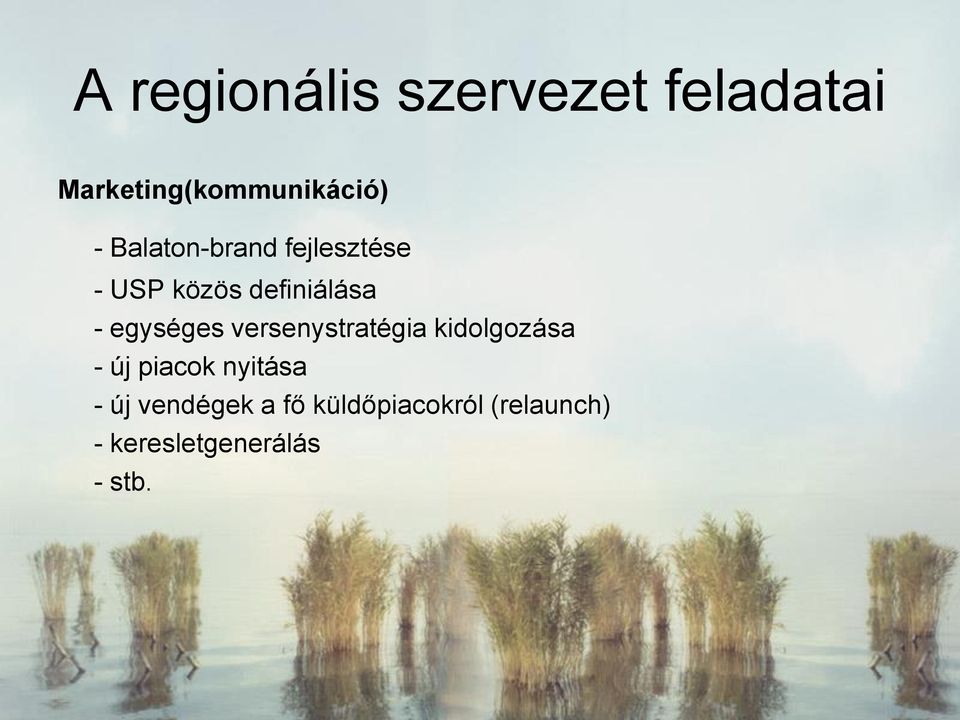 A regionális szervezet feladatai

Marketing(kommunikáció)

- Balaton-brand fejlesztése
- USP közös definiálása
- egységes versenystratégia kidolgozása
- új piacok nyitása
- új vendégek a fő küldőpiacokról (relaunch)
- keresletgenerálás
- stb.